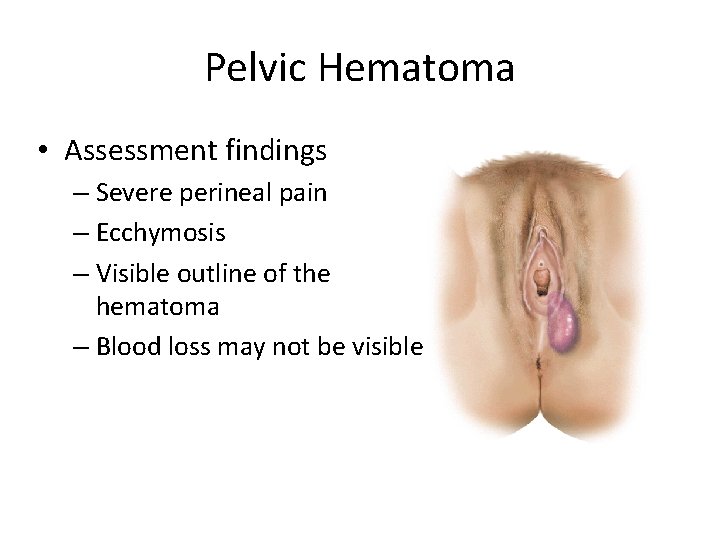 Pelvic Hematoma

• Assessment findings
– Severe perineal pain
– Ecchymosis
– Visible outline of the hematoma
– Blood loss may not be visible